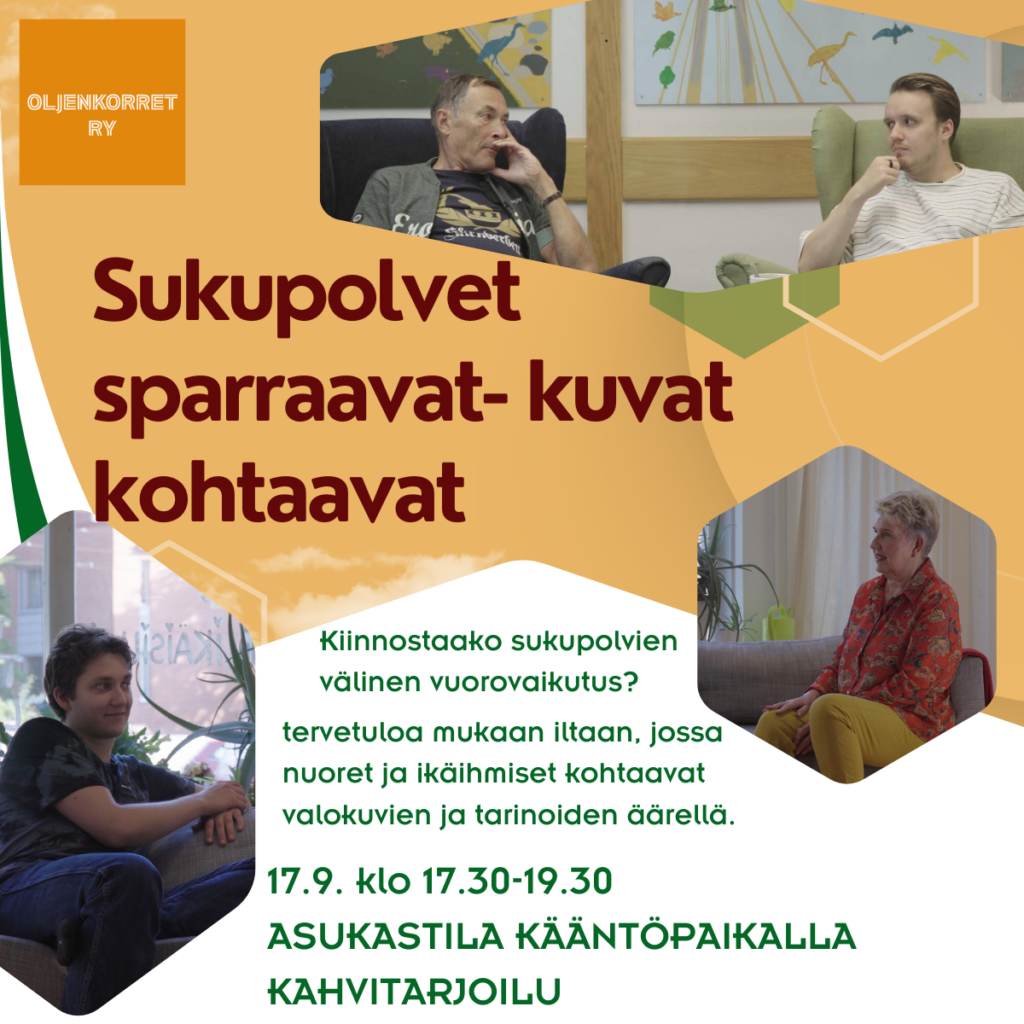 OLJENKORRET RY

Sukupolvet sparraavat- kuvat kohtaavat

Kiinnostaako sukupolvien välinen vuorovaikutus?

tervetuloa mukaan iltaan, jossa nuoret ja ikäihmiset kohtaavat valokuvien ja tarinoiden äärellä.

17.9. klo 17.30-19.30
ASUKASTILA KÄÄNTÖPAIKALLA
KAHVITARJOILU